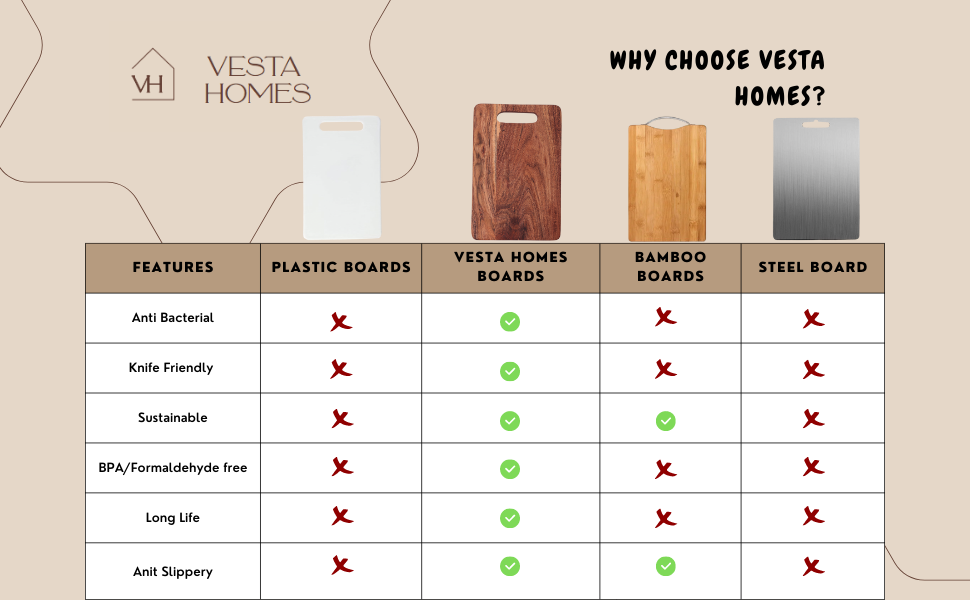 VH VESTA HOMES

WHY CHOOSE VESTA HOMES?

| FEATURES | PLASTIC BOARDS | VESTA HOMES BOARDS | BAMBOO BOARDS | STEEL BOARD |
|---|---|---|---|---|
| Anti Bacterial | ✗ | ✓ | ✗ | ✗ |
| Knife Friendly | ✗ | ✓ | ✗ | ✗ |
| Sustainable | ✗ | ✓ | ✓ | ✗ |
| BPA/Formaldehyde free | ✗ | ✓ | ✗ | ✗ |
| Long Life | ✗ | ✓ | ✗ | ✗ |
| Anit Slippery | ✗ | ✓ | ✓ | ✗ |